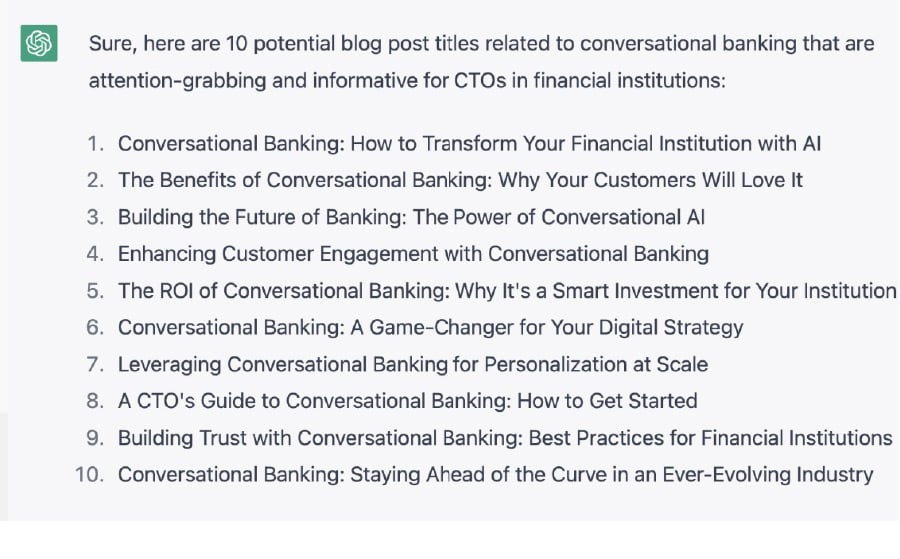 Sure, here are 10 potential blog post titles related to conversational banking that are attention-grabbing and informative for CTOs in financial institutions:

1. Conversational Banking: How to Transform Your Financial Institution with AI
2. The Benefits of Conversational Banking: Why Your Customers Will Love It
3. Building the Future of Banking: The Power of Conversational AI
4. Enhancing Customer Engagement with Conversational Banking
5. The ROI of Conversational Banking: Why It's a Smart Investment for Your Institution
6. Conversational Banking: A Game-Changer for Your Digital Strategy
7. Leveraging Conversational Banking for Personalization at Scale
8. A CTO's Guide to Conversational Banking: How to Get Started
9. Building Trust with Conversational Banking: Best Practices for Financial Institutions
10. Conversational Banking: Staying Ahead of the Curve in an Ever-Evolving Industry